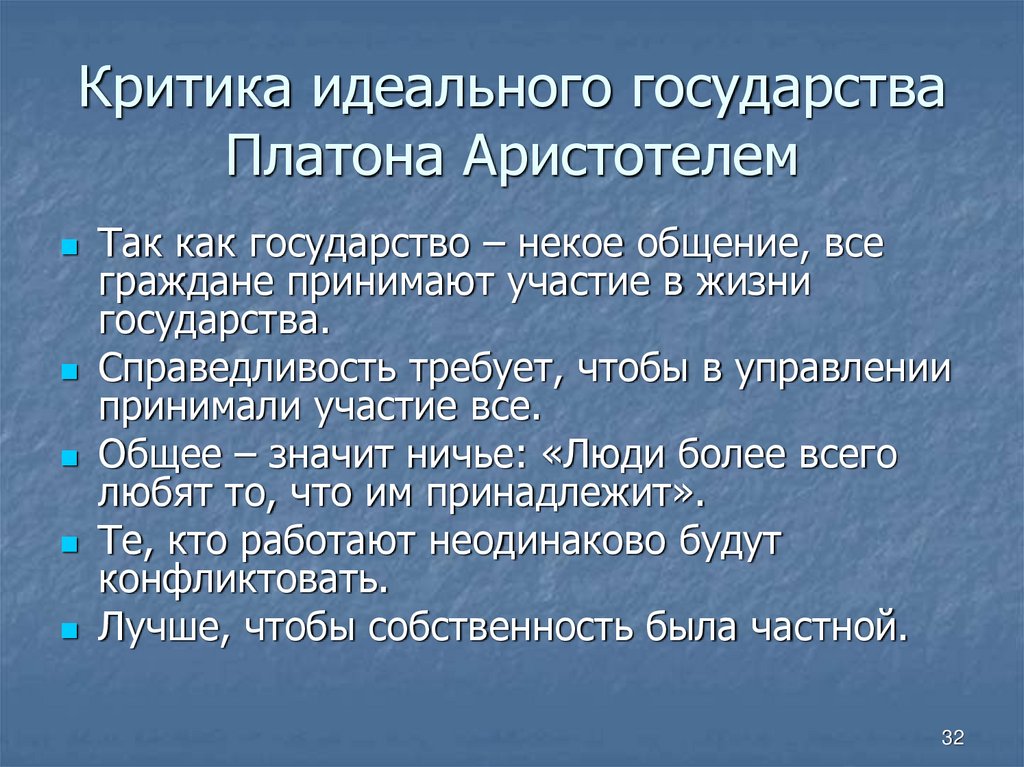 Критика идеального государства Платона Аристотелем

- Так как государство – некое общение, все граждане принимают участие в жизни государства.
- Справедливость требует, чтобы в управлении принимали участие все.
- Общее – значит ничье: «Люди более всего любят то, что им принадлежит».
- Те, кто работают неодинаково будут конфликтовать.
- Лучше, чтобы собственность была частной.

32